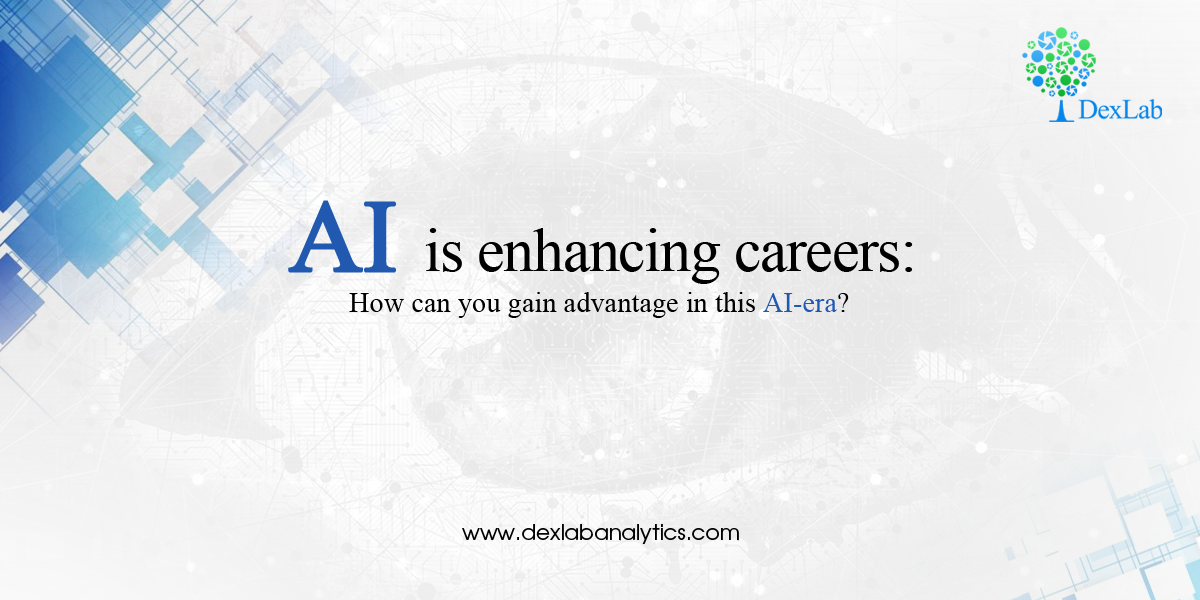 DexLab

AI is enhancing careers:
How can you gain advantage in this AI-era?

www.dexlabanalytics.com